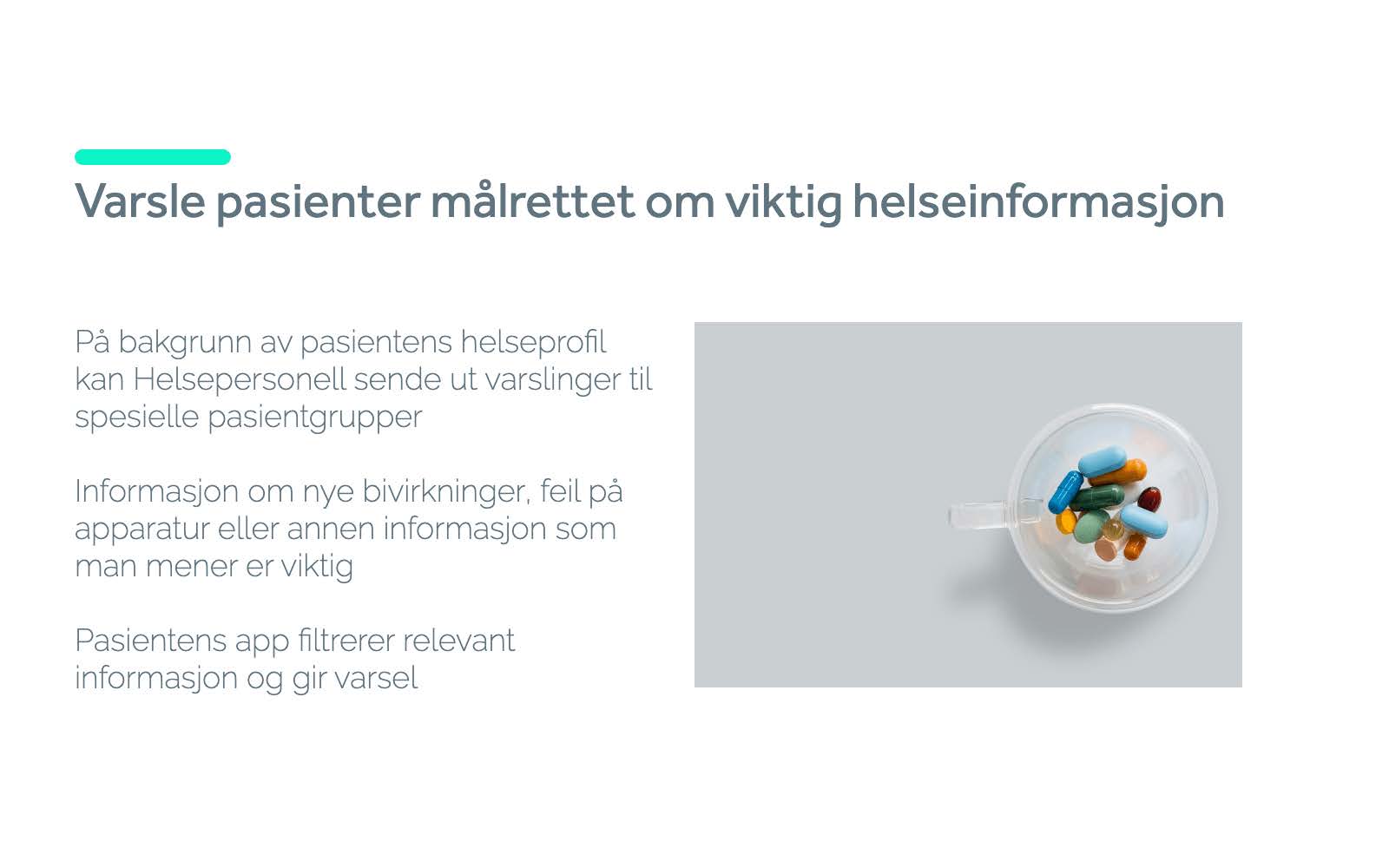 Varsle pasienter målrettet om viktig helseinformasjon

På bakgrunn av pasientens helseprofil kan Helsepersonell sende ut varslinger til spesielle pasientgrupper

Informasjon om nye bivirkninger, feil på apparatur eller annen informasjon som man mener er viktig

Pasientens app filtrerer relevant informasjon og gir varsel